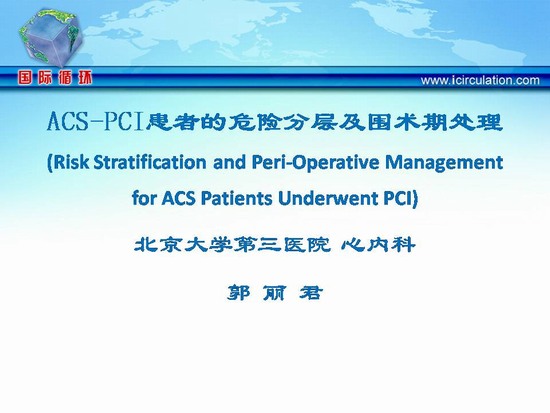 国际循环

www.icirculation.com

ACS-PCI患者的危险分层及围术期处理

(Risk Stratification and Peri-Operative Management for ACS Patients Underwent PCI)

北京大学第三医院 心内科

郭 丽 君